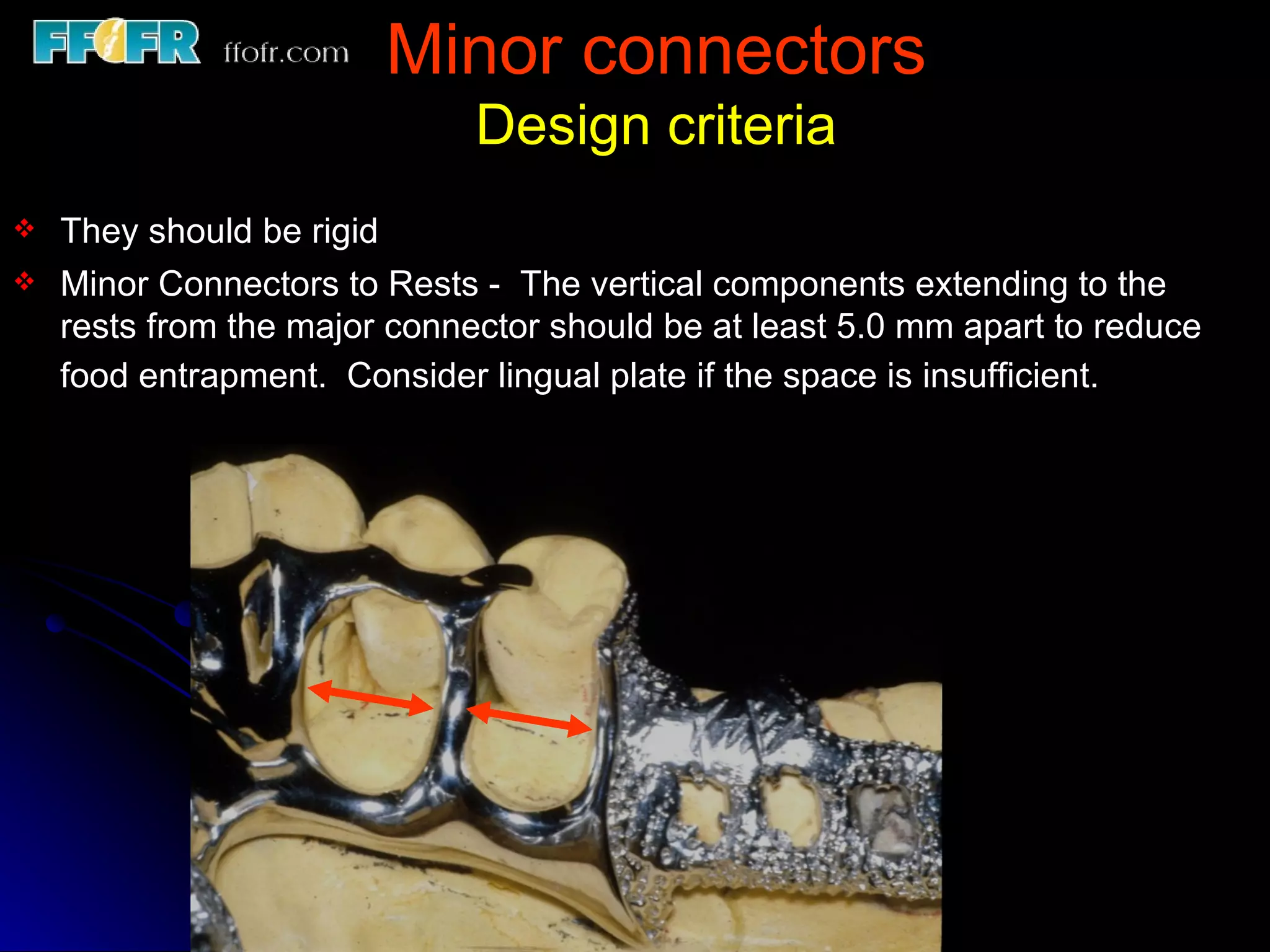 FFOFR ffofr.com

Minor connectors

Design criteria

❖ They should be rigid

❖ Minor Connectors to Rests - The vertical components extending to the rests from the major connector should be at least 5.0 mm apart to reduce food entrapment. Consider lingual plate if the space is insufficient.